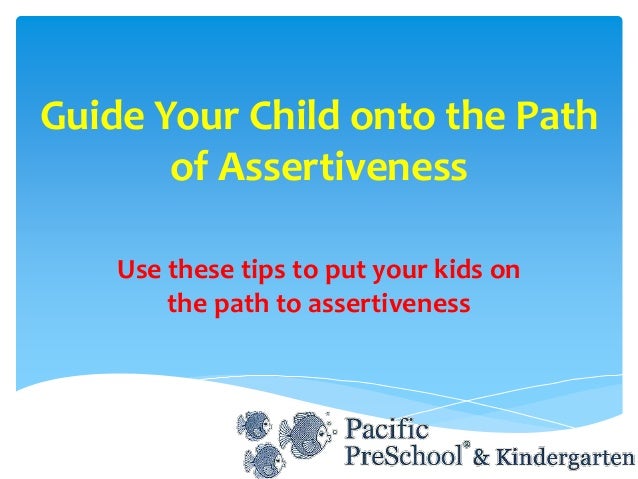 Guide Your Child onto the Path of Assertiveness

Use these tips to put your kids on the path to assertiveness

Pacific PreSchool® & Kindergarten